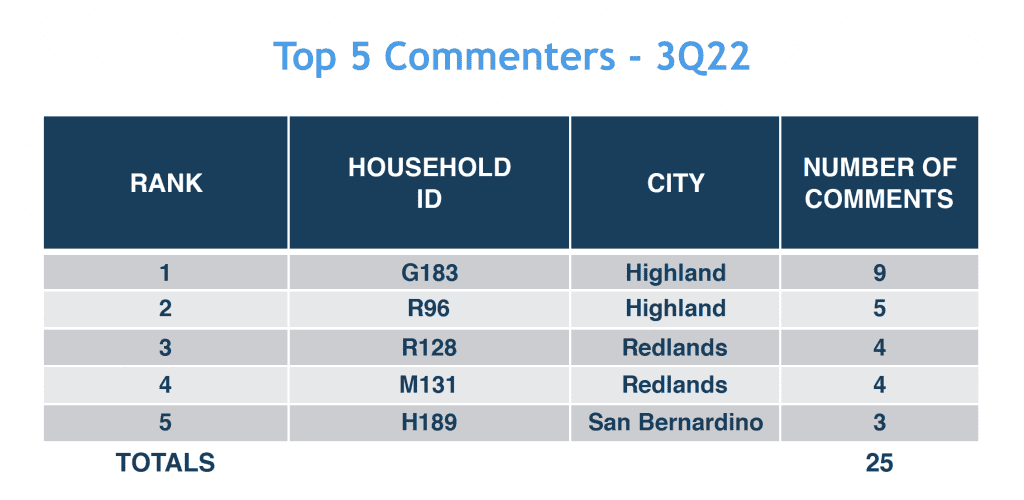 Top 5 Commenters - 3Q22

| RANK | HOUSEHOLD ID | CITY | NUMBER OF COMMENTS |
|---|---|---|---|
| 1 | G183 | Highland | 9 |
| 2 | R96 | Highland | 5 |
| 3 | R128 | Redlands | 4 |
| 4 | M131 | Redlands | 4 |
| 5 | H189 | San Bernardino | 3 |
| TOTALS | | | 25 |